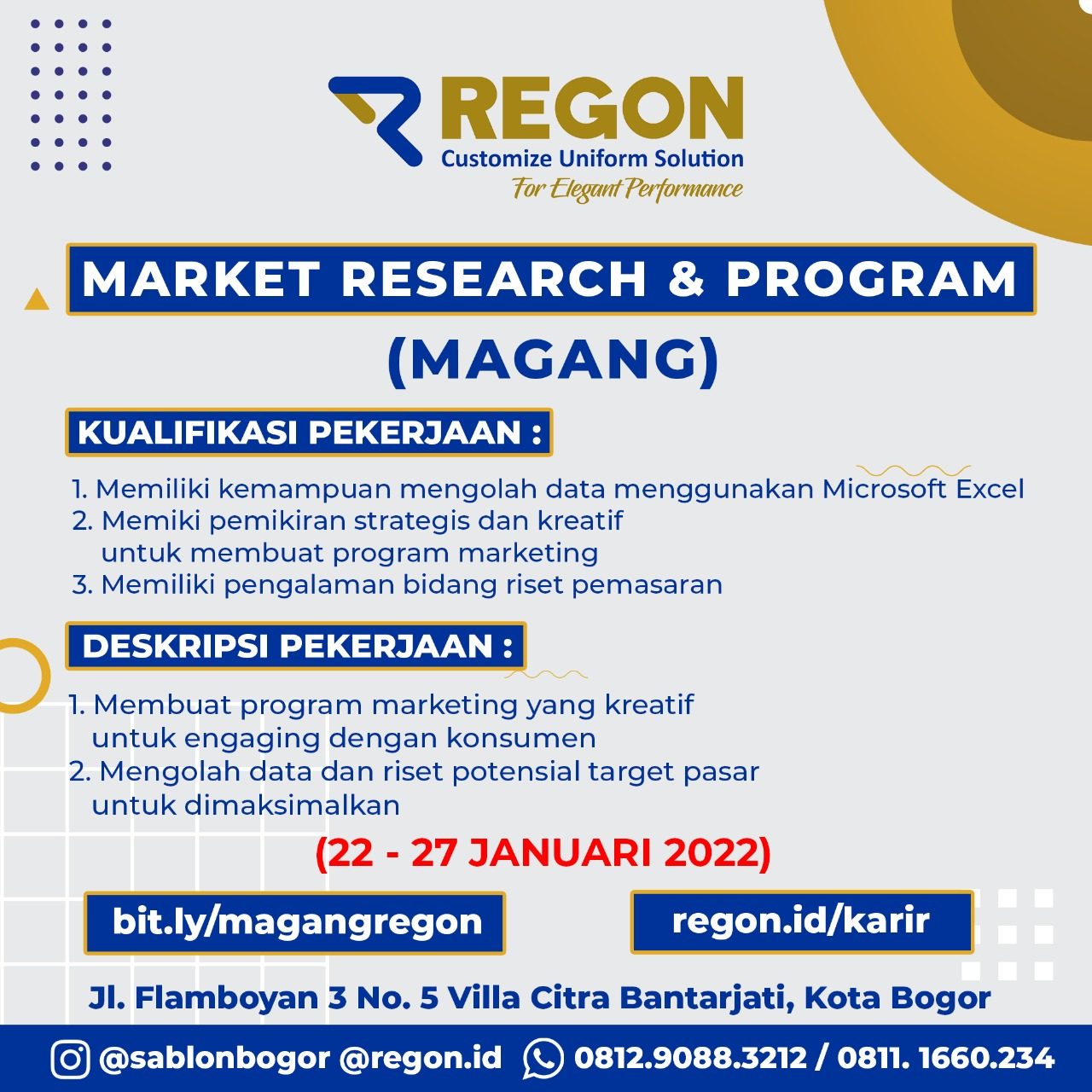 REGON
Customize Uniform Solution
For Elegant Performance

MARKET RESEARCH & PROGRAM
(MAGANG)

KUALIFIKASI PEKERJAAN :

1. Memiliki kemampuan mengolah data menggunakan Microsoft Excel
2. Memiki pemikiran strategis dan kreatif untuk membuat program marketing
3. Memiliki pengalaman bidang riset pemasaran

DESKRIPSI PEKERJAAN :

1. Membuat program marketing yang kreatif untuk engaging dengan konsumen
2. Mengolah data dan riset potensial target pasar untuk dimaksimalkan

(22 - 27 JANUARI 2022)

bit.ly/magangregon

regon.id/karir

Jl. Flamboyan 3 No. 5 Villa Citra Bantarjati, Kota Bogor

@sablonbogor @regon.id 0812.9088.3212 / 0811. 1660.234